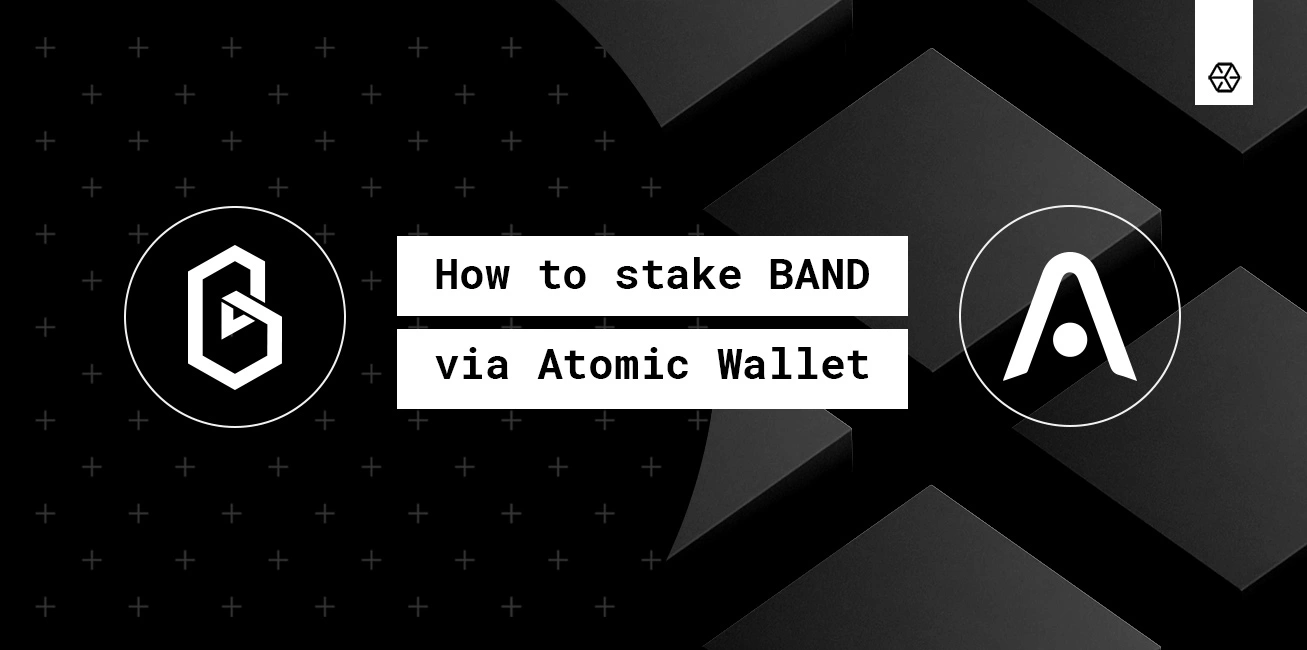 How to stake BAND
via Atomic Wallet